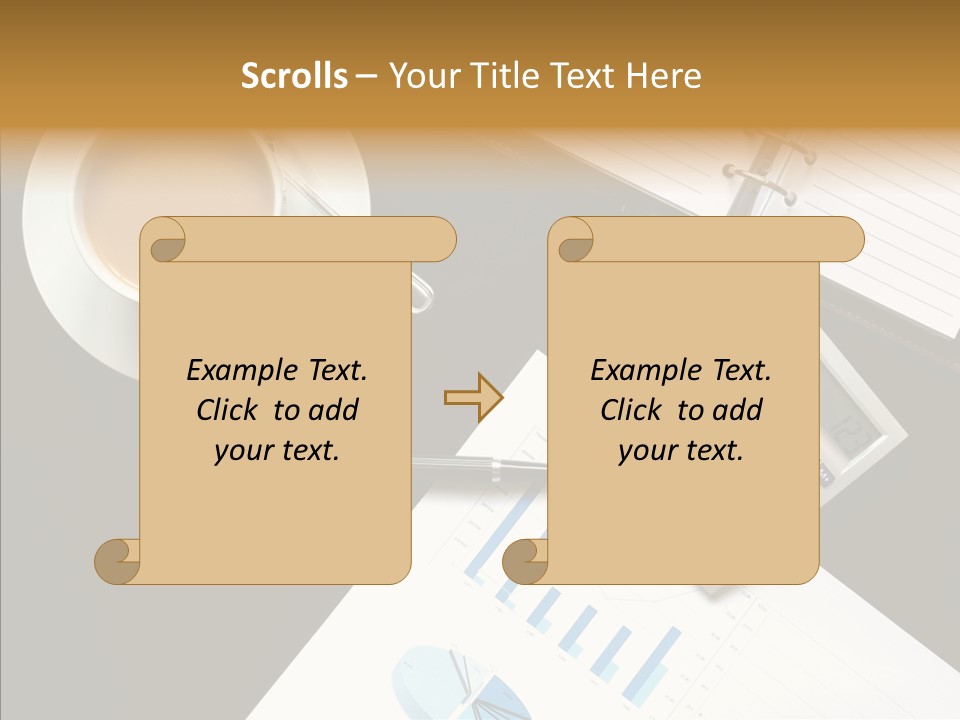 Scrolls – Your Title Text Here

Example Text. Click to add your text.

Example Text. Click to add your text.